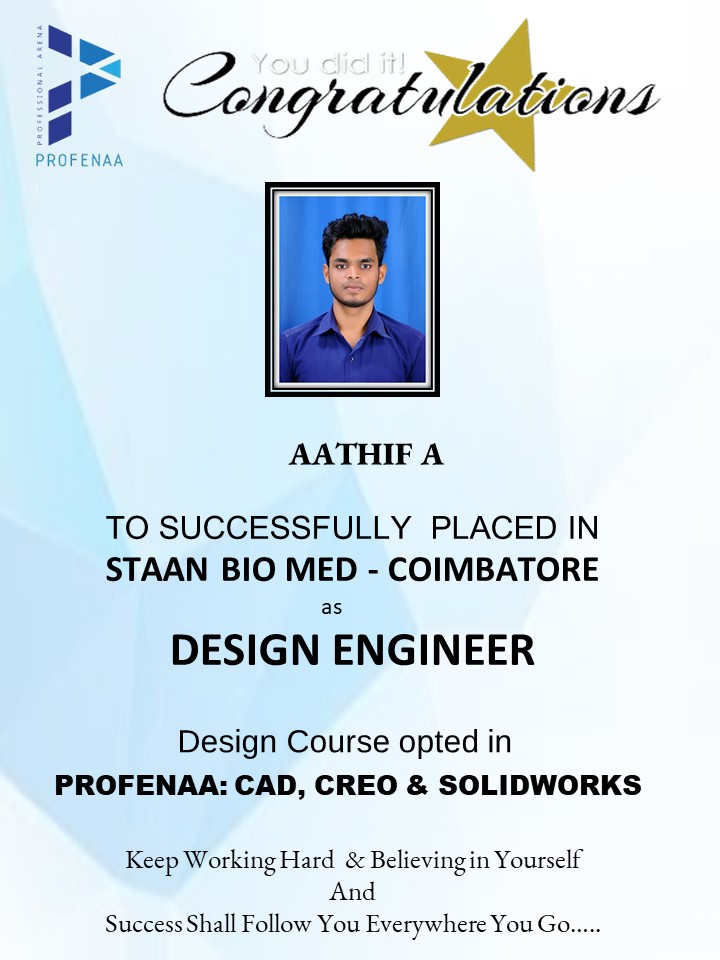 PROFESSIONAL ARENA
PROFENAA

You did it!
Congratulations

AATHIF A

TO SUCCESSFULLY PLACED IN
STAAN BIO MED - COIMBATORE
as
DESIGN ENGINEER

Design Course opted in
PROFENAA: CAD, CREO & SOLIDWORKS

Keep Working Hard & Believing in Yourself
And
Success Shall Follow You Everywhere You Go.....